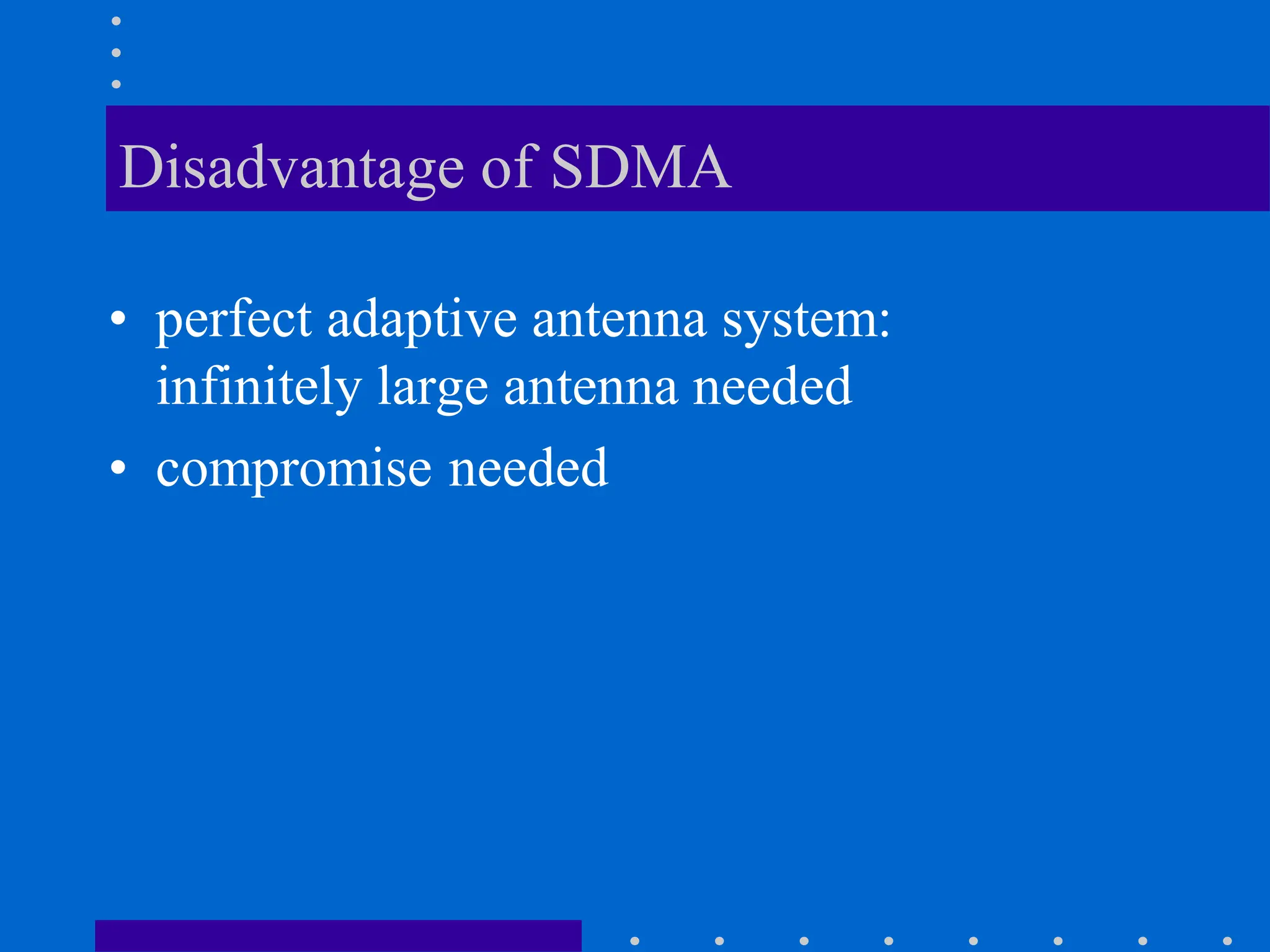 Disadvantage of SDMA

• perfect adaptive antenna system: infinitely large antenna needed
• compromise needed